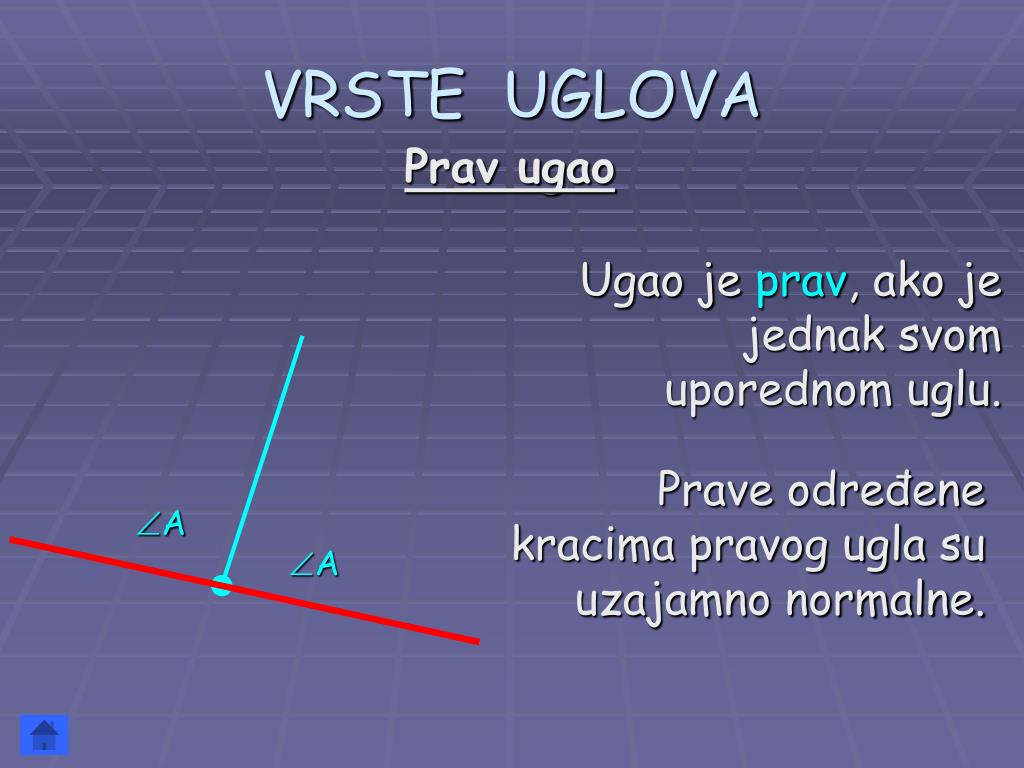 VRSTE UGLOVA

Prav ugao

Ugao je prav, ako je jednak svom uporednom uglu.

Prave određene kracima pravog ugla su uzajamno normalne.

$\angle A$

$\angle A$